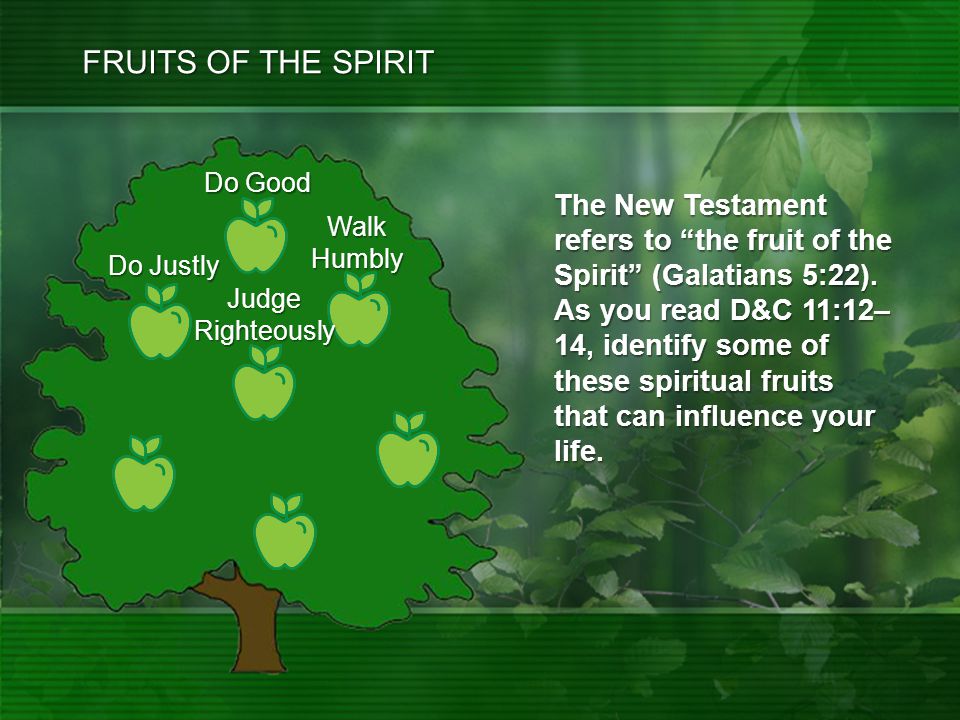 FRUITS OF THE SPIRIT

Do Good

Walk Humbly

Do Justly

Judge Righteously

The New Testament refers to “the fruit of the Spirit” (Galatians 5:22). As you read D&C 11:12–14, identify some of these spiritual fruits that can influence your life.